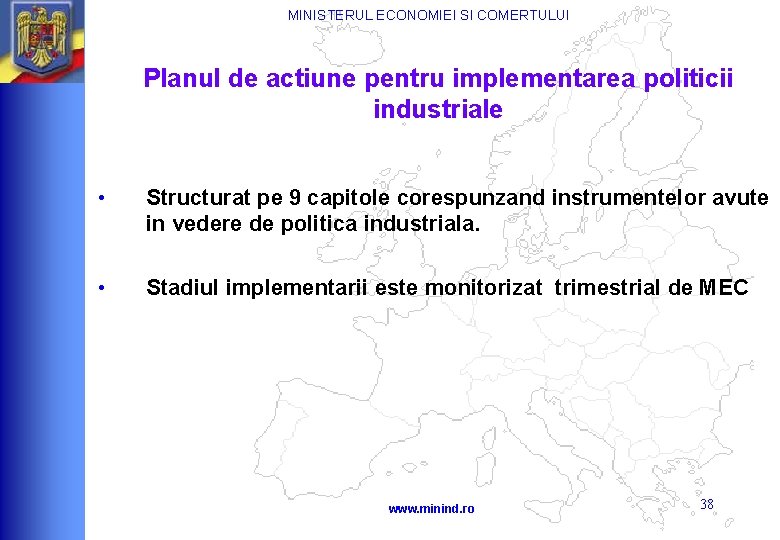 MINISTERUL ECONOMIEI SI COMERTULUI

Planul de actiune pentru implementarea politicii industriale

• Structurat pe 9 capitole corespunzand instrumentelor avute in vedere de politica industriala.

• Stadiul implementarii este monitorizat trimestrial de MEC

www.minind.ro

38